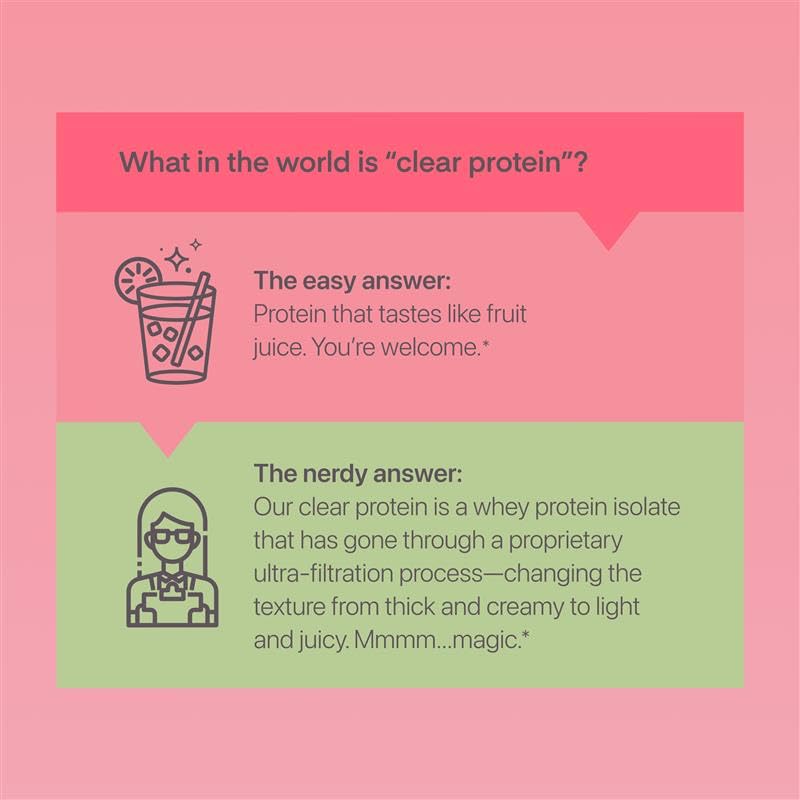 What in the world is “clear protein”?

The easy answer:
Protein that tastes like fruit juice. You’re welcome.*

The nerdy answer:
Our clear protein is a whey protein isolate that has gone through a proprietary ultra-filtration process—changing the texture from thick and creamy to light and juicy. Mmmm...magic.*